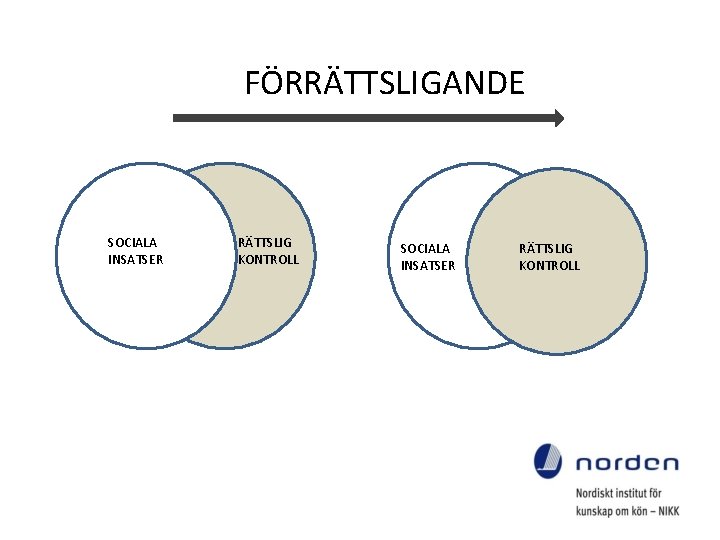 FÖRRÄTTSLIGANDE

SOCIALA INSATSER

RÄTTSLIG KONTROLL

SOCIALA INSATSER

RÄTTSLIG KONTROLL

norden

Nordiskt institut för kunskap om kön – NIKK